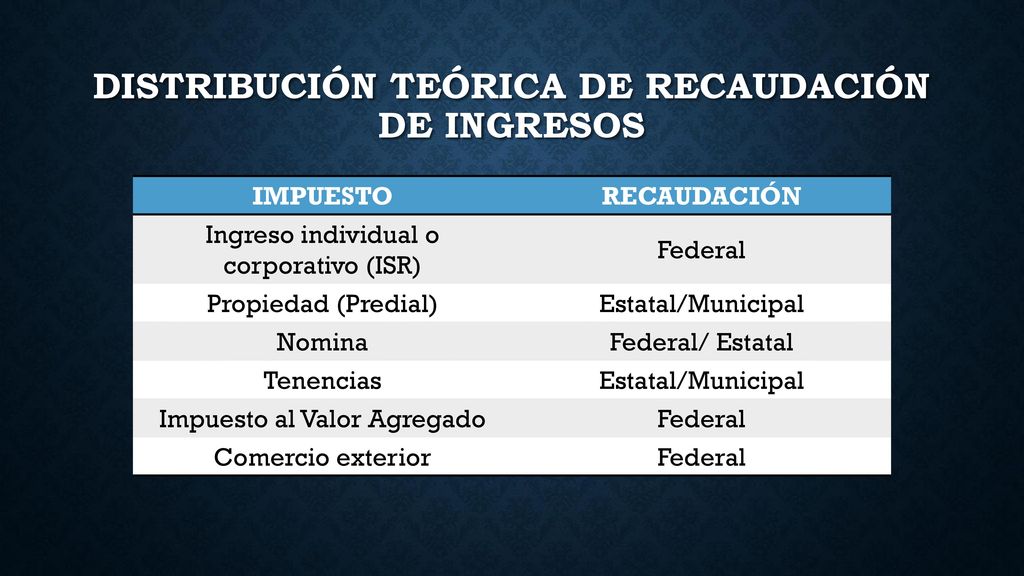 DISTRIBUCIÓN TEÓRICA DE RECAUDACIÓN DE INGRESOS

| IMPUESTO | RECAUDACIÓN |
|---|---|
| Ingreso individual o corporativo (ISR) | Federal |
| Propiedad (Predial) | Estatal/Municipal |
| Nomina | Federal/ Estatal |
| Tenencias | Estatal/Municipal |
| Impuesto al Valor Agregado | Federal |
| Comercio exterior | Federal |